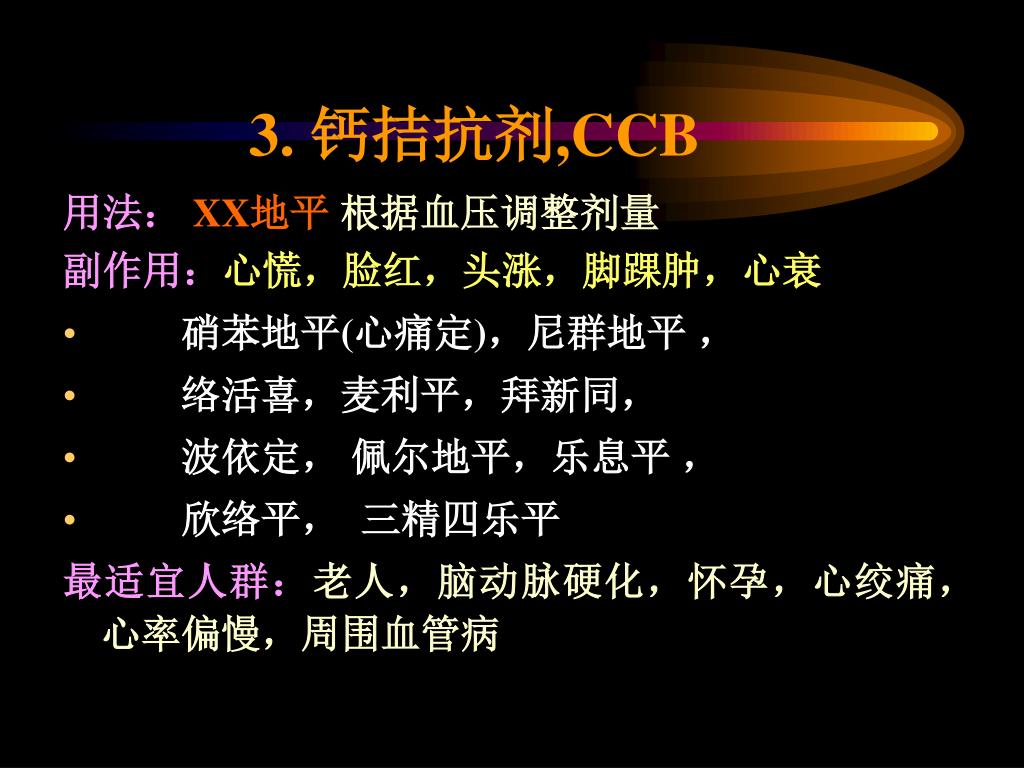 3. 钙拮抗剂,CCB

用法： XX地平 根据血压调整剂量

副作用：心慌，脸红，头涨，脚踝肿，心衰

• 硝苯地平(心痛定)，尼群地平，

• 络活喜，麦利平，拜新同，

• 波依定， 佩尔地平，乐息平，

• 欣络平， 三精四乐平

最适宜人群：老人，脑动脉硬化，怀孕，心绞痛，心率偏慢，周围血管病